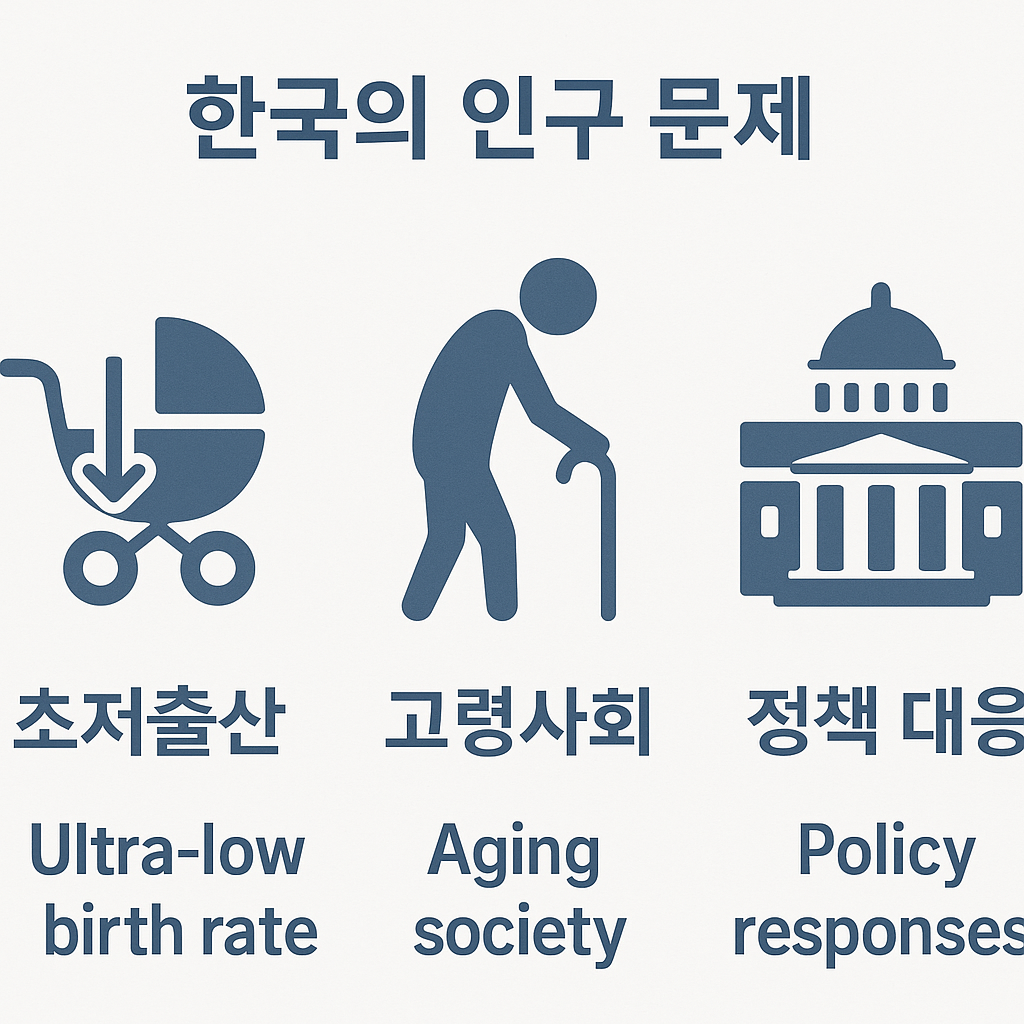 한국의 인구 문제

초저출산

Ultra-low birth rate

고령사회

Aging society

정책 대응

Policy responses